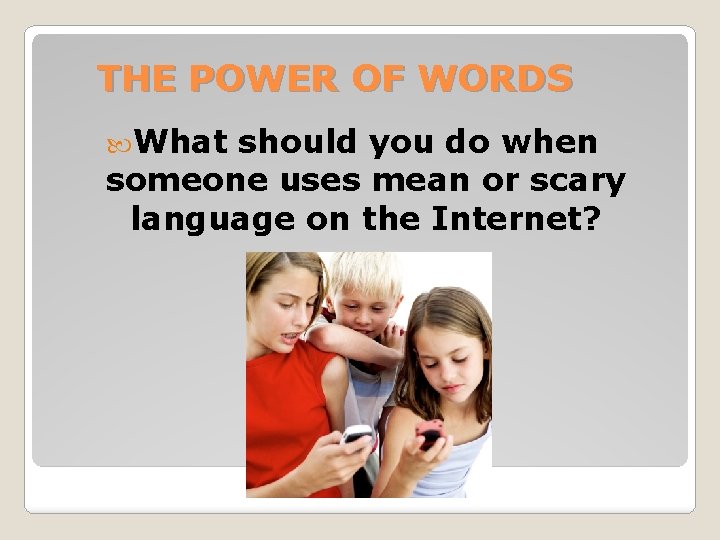 THE POWER OF WORDS

What should you do when someone uses mean or scary language on the Internet?